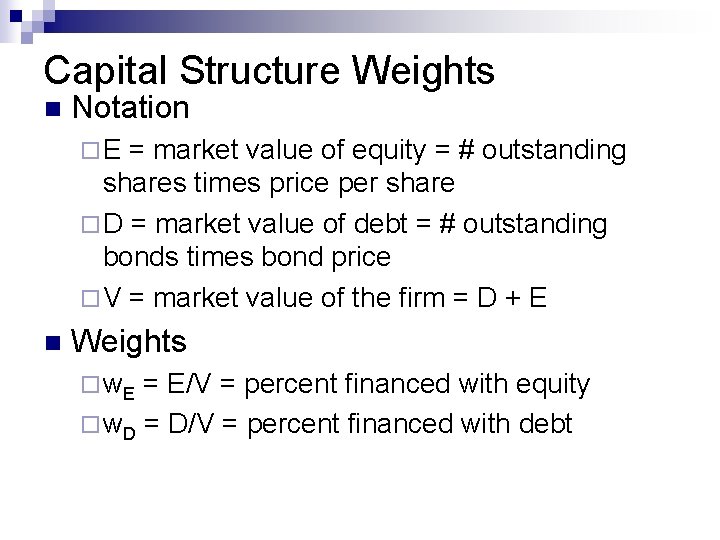 Capital Structure Weights

Notation

E = market value of equity = # outstanding shares times price per share

D = market value of debt = # outstanding bonds times bond price

V = market value of the firm = D + E

Weights

$w_E$ = E/V = percent financed with equity

$w_D$ = D/V = percent financed with debt